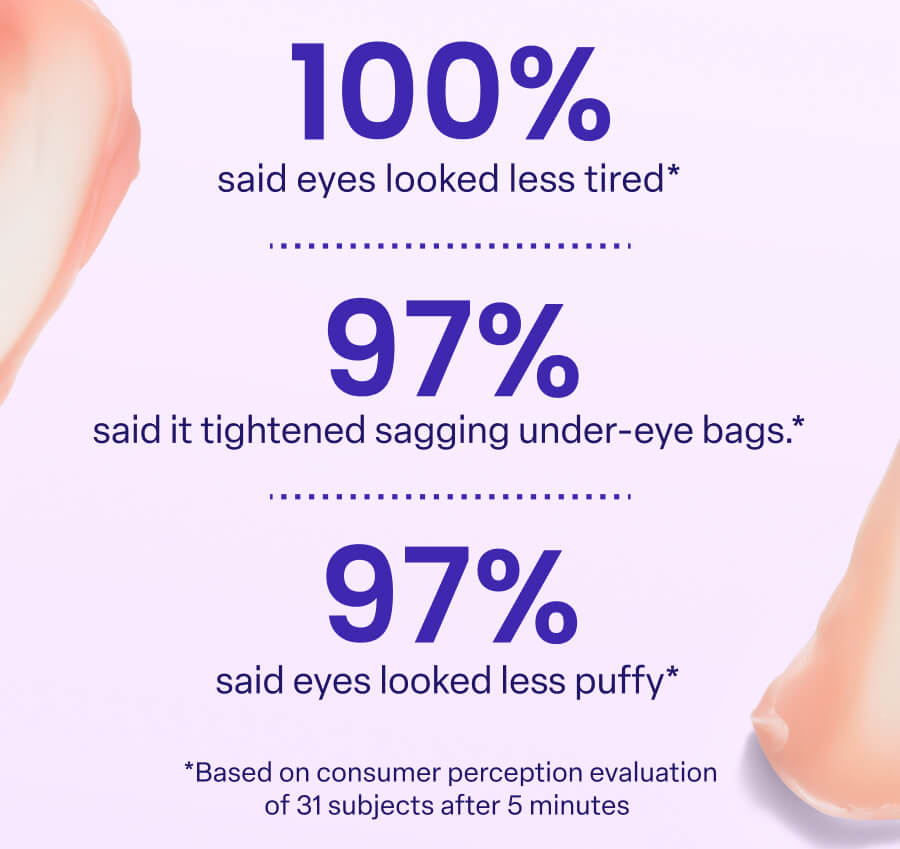 100%
said eyes looked less tired*

97%
said it tightened sagging under-eye bags.*

97%
said eyes looked less puffy*

*Based on consumer perception evaluation of 31 subjects after 5 minutes